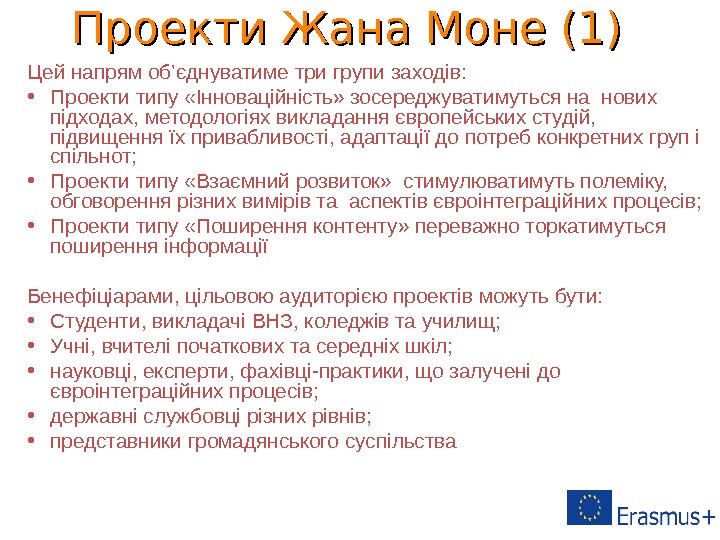 Проекти Жана Моне (1)

Цей напрям об'єднуватиме три групи заходів:

• Проекти типу «Інноваційність» зосереджуватимуться на нових підходах, методологіях викладання європейських студій, підвищення їх привабливості, адаптації до потреб конкретних груп і спільнот;
• Проекти типу «Взаємний розвиток» стимулюватимуть полеміку, обговорення різних вимірів та аспектів євроінтеграційних процесів;
• Проекти типу «Поширення контенту» переважно торкатимуться поширення інформації

Бенефіціарами, цільовою аудиторією проектів можуть бути:

• Студенти, викладачі ВНЗ, коледжів та училищ;
• Учні, вчителі початкових та середніх шкіл;
• науковці, експерти, фахівці-практики, що залучені до євроінтеграційних процесів;
• державні службовці різних рівнів;
• представники громадянського суспільства

Erasmus+